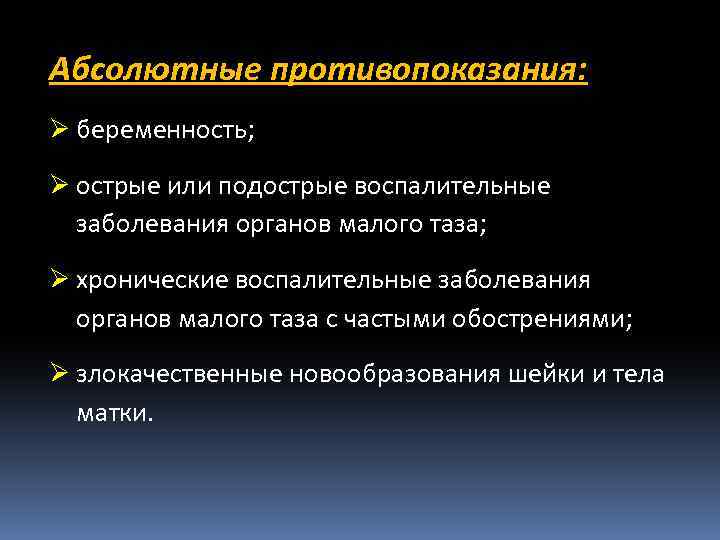 Абсолютные противопоказания:

➢ беременность;

➢ острые или подострые воспалительные заболевания органов малого таза;

➢ хронические воспалительные заболевания органов малого таза с частыми обострениями;

➢ злокачественные новообразования шейки и тела матки.